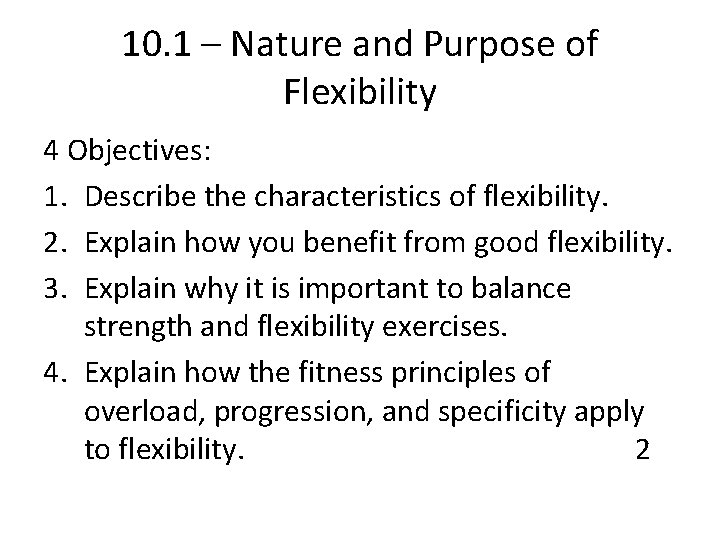 10.1 – Nature and Purpose of Flexibility

4 Objectives:

1. Describe the characteristics of flexibility.
2. Explain how you benefit from good flexibility.
3. Explain why it is important to balance strength and flexibility exercises.
4. Explain how the fitness principles of overload, progression, and specificity apply to flexibility.

2